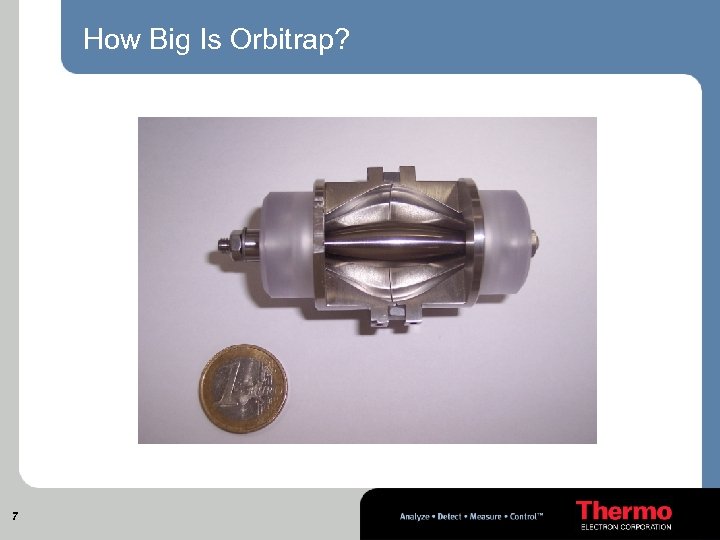 How Big Is Orbitrap?

1

7

Analyze • Detect • Measure • Control™

Thermo
ELECTRON CORPORATION